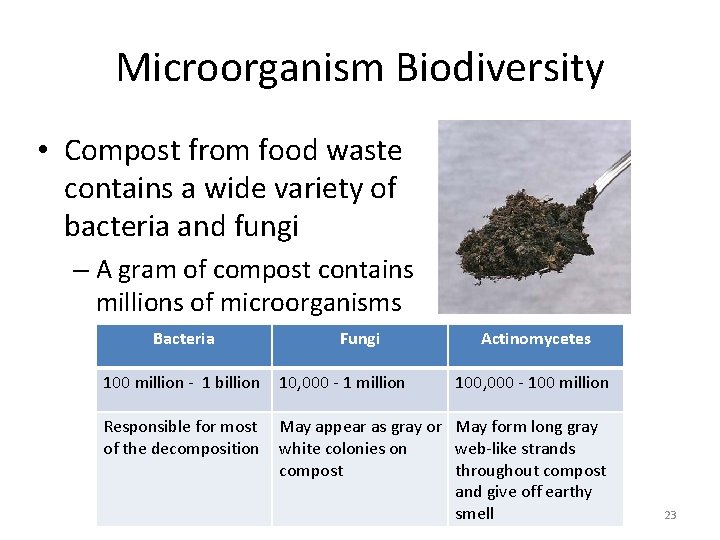 Microorganism Biodiversity

• Compost from food waste contains a wide variety of bacteria and fungi

– A gram of compost contains millions of microorganisms

| Bacteria | Fungi | Actinomycetes |
|---|---|---|
| 100 million - 1 billion | 10,000 - 1 million | 100,000 - 100 million |
| Responsible for most of the decomposition | May appear as gray or white colonies on compost | May form long gray web-like strands throughout compost and give off earthy smell |

23